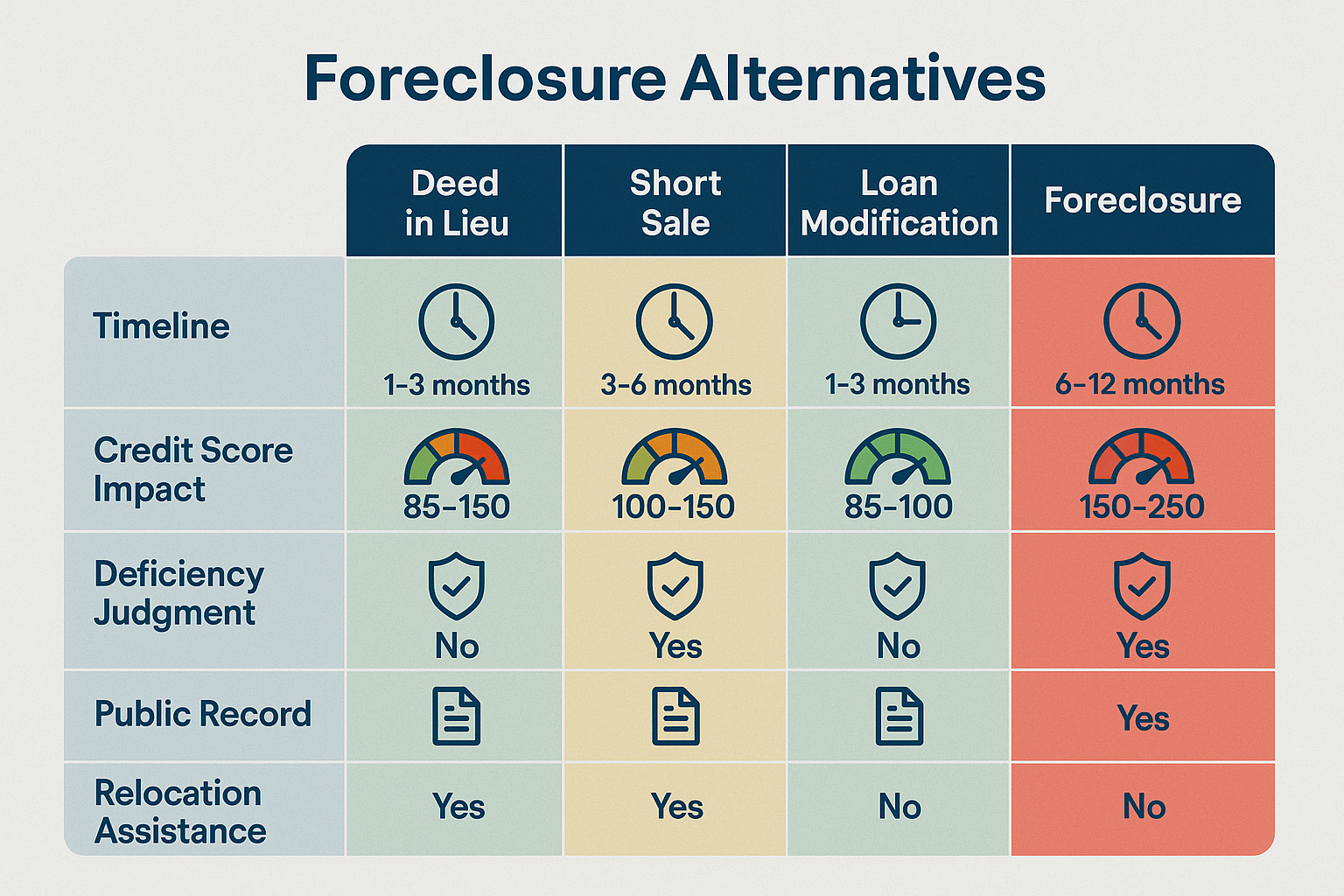 Foreclosure Alternatives

| | Deed in Lieu | Short Sale | Loan Modification | Foreclosure |
|---|---|---|---|---|
| Timeline | 1-3 months | 3-6 months | 1-3 months | 6-12 months |
| Credit Score Impact | 85-150 | 100-150 | 85-100 | 150-250 |
| Deficiency Judgment | No | Yes | No | Yes |
| Public Record | | | | Yes |
| Relocation Assistance | Yes | Yes | No | No |